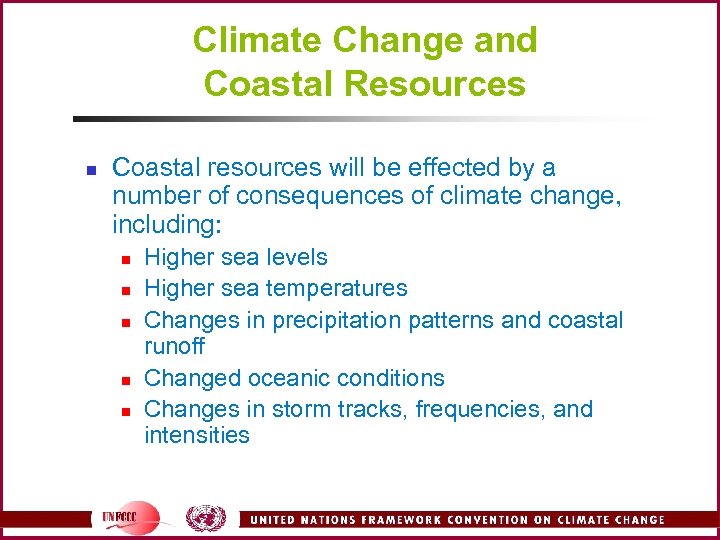 Climate Change and Coastal Resources

Coastal resources will be effected by a number of consequences of climate change, including:

Higher sea levels

Higher sea temperatures

Changes in precipitation patterns and coastal runoff

Changed oceanic conditions

Changes in storm tracks, frequencies, and intensities

UNFCCC

UNITED NATIONS FRAMEWORK CONVENTION ON CLIMATE CHANGE